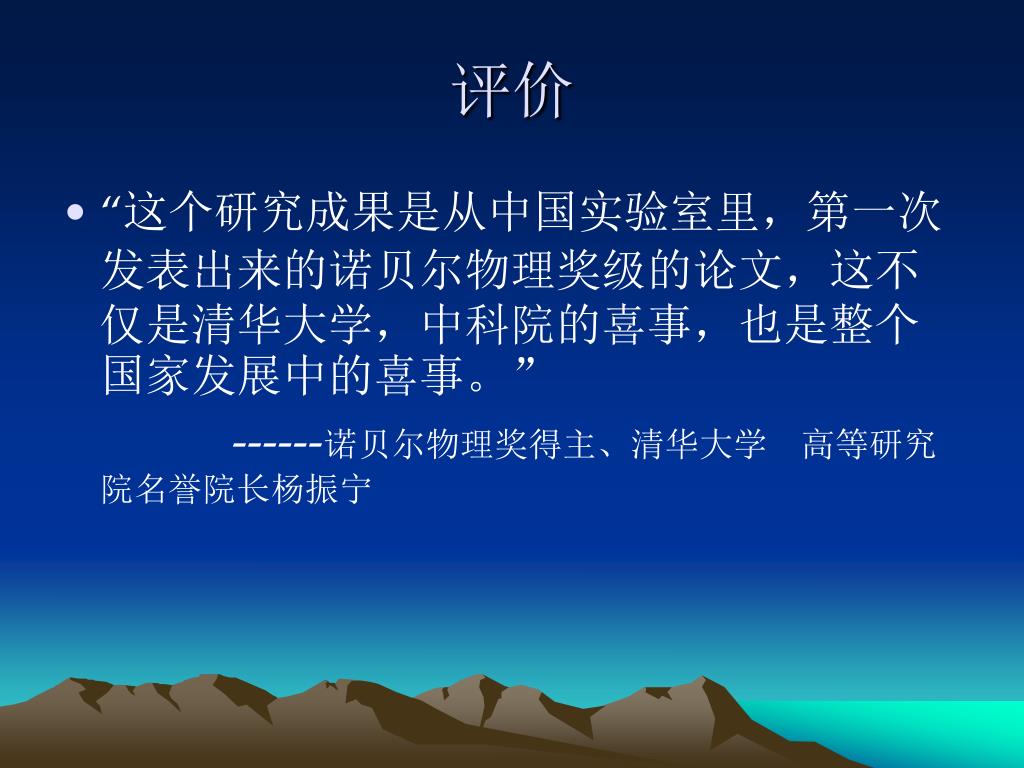 评价

• “这个研究成果是从中国实验室里，第一次发表出来的诺贝尔物理奖级的论文，这不仅是清华大学，中科院的喜事，也是整个国家发展中的喜事。”

------诺贝尔物理奖得主、清华大学　高等研究院名誉院长杨振宁